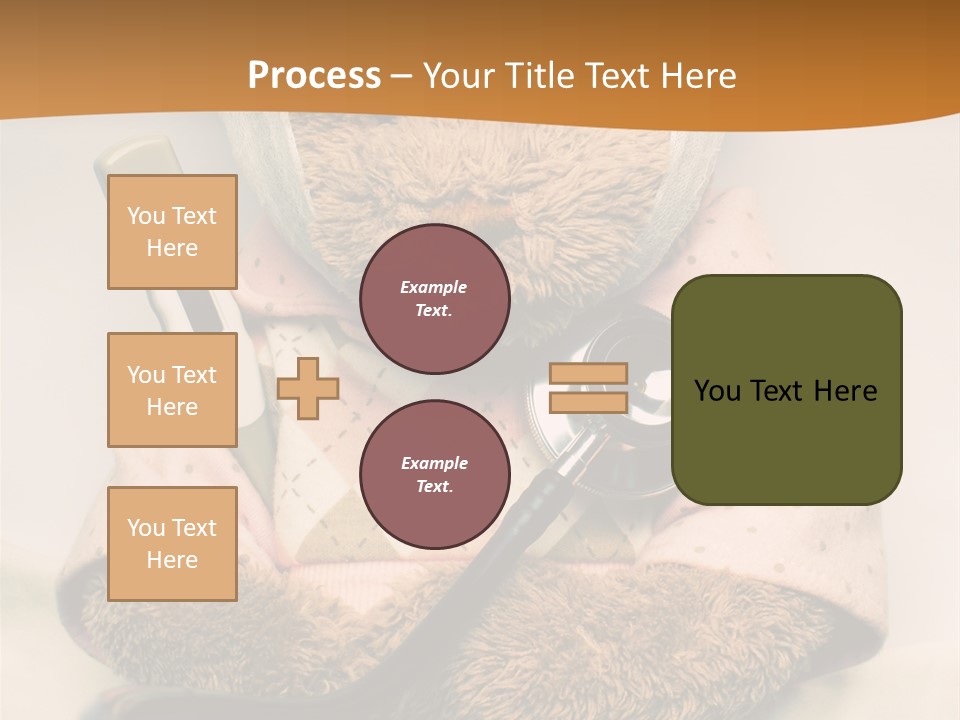 Process – Your Title Text Here

You Text Here

You Text Here

You Text Here

Example Text.

Example Text.

You Text Here